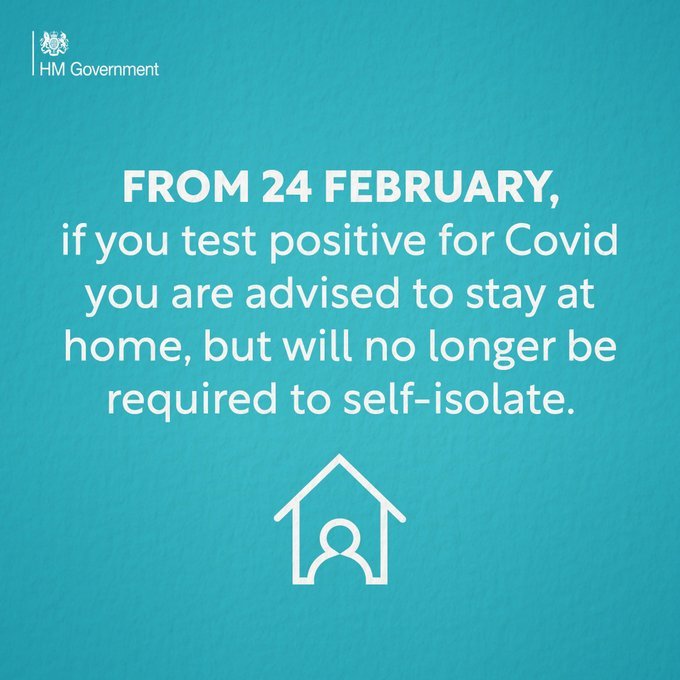 HM Government

FROM 24 FEBRUARY,
if you test positive for Covid you are advised to stay at home, but will no longer be required to self-isolate.